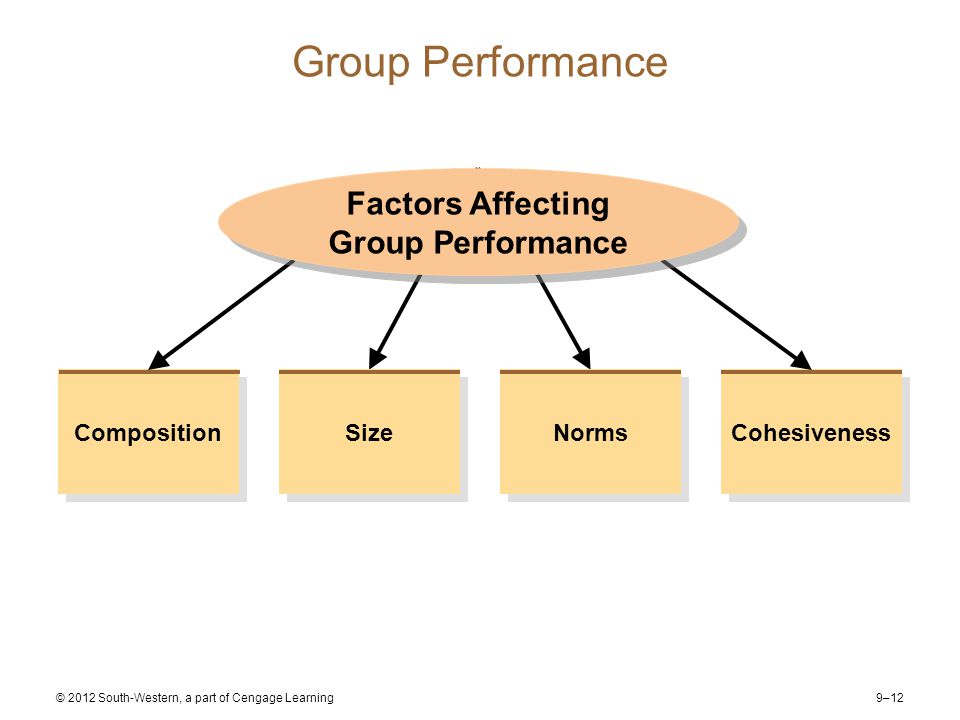 Group Performance

Factors Affecting Group Performance

Composition

Size

Norms

Cohesiveness

© 2012 South-Western, a part of Cengage Learning

9–12